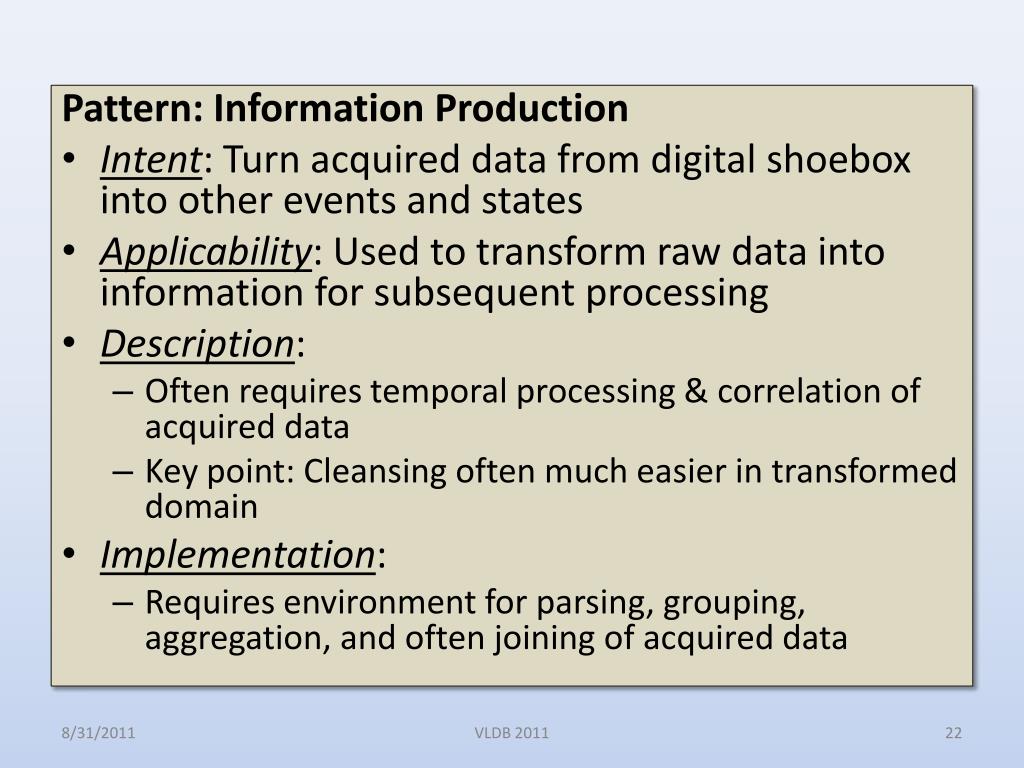 Pattern: Information Production

• Intent: Turn acquired data from digital shoebox into other events and states
• Applicability: Used to transform raw data into information for subsequent processing
• Description:
– Often requires temporal processing & correlation of acquired data
– Key point: Cleansing often much easier in transformed domain
• Implementation:
– Requires environment for parsing, grouping, aggregation, and often joining of acquired data

8/31/2011 VLDB 2011 22